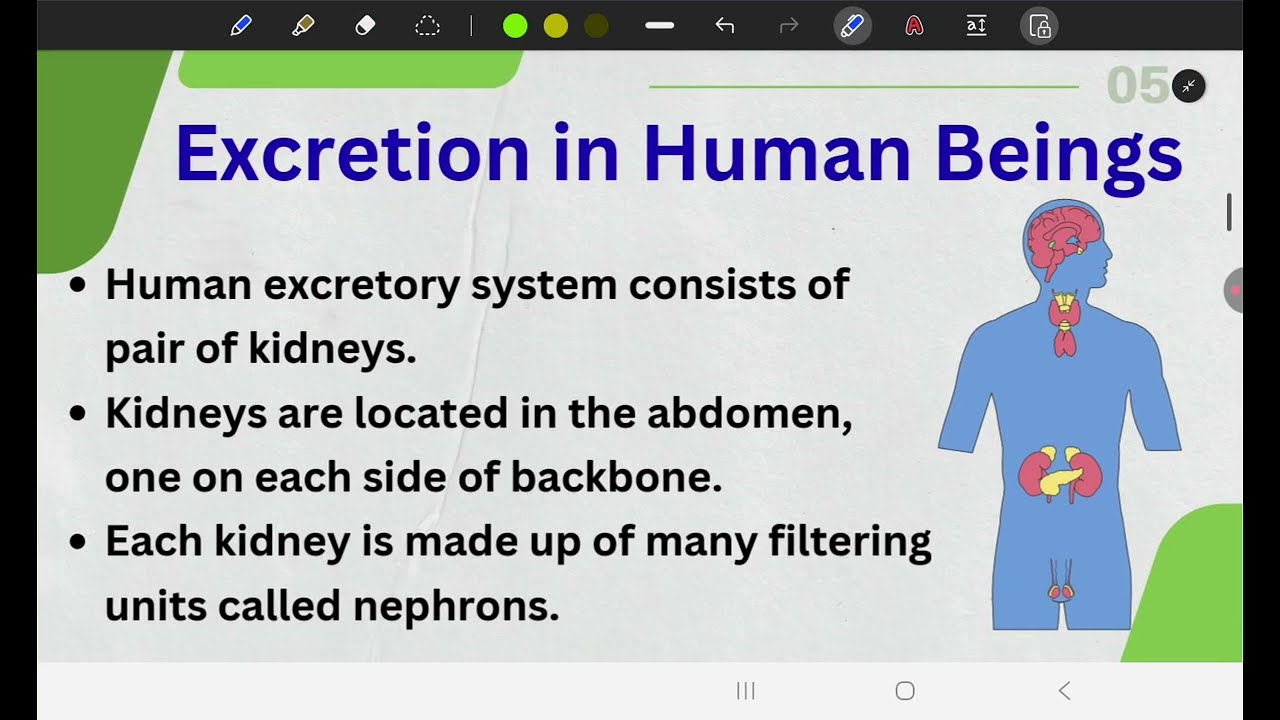 05

Excretion in Human Beings

• Human excretory system consists of pair of kidneys.
• Kidneys are located in the abdomen, one on each side of backbone.
• Each kidney is made up of many filtering units called nephrons.